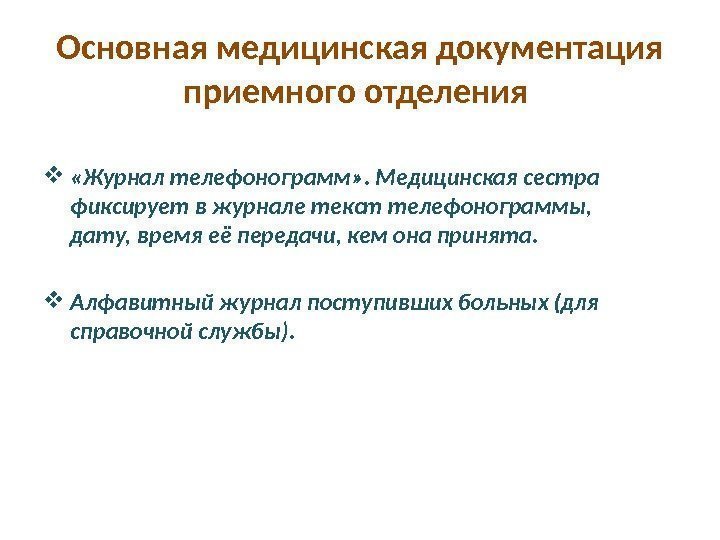 Основная медицинская документация приемного отделения

❖ «Журнал телефонограмм». Медицинская сестра фиксирует в журнале текст телефонограммы, дату, время её передачи, кем она принята.

❖ Алфавитный журнал поступивших больных (для справочной службы).